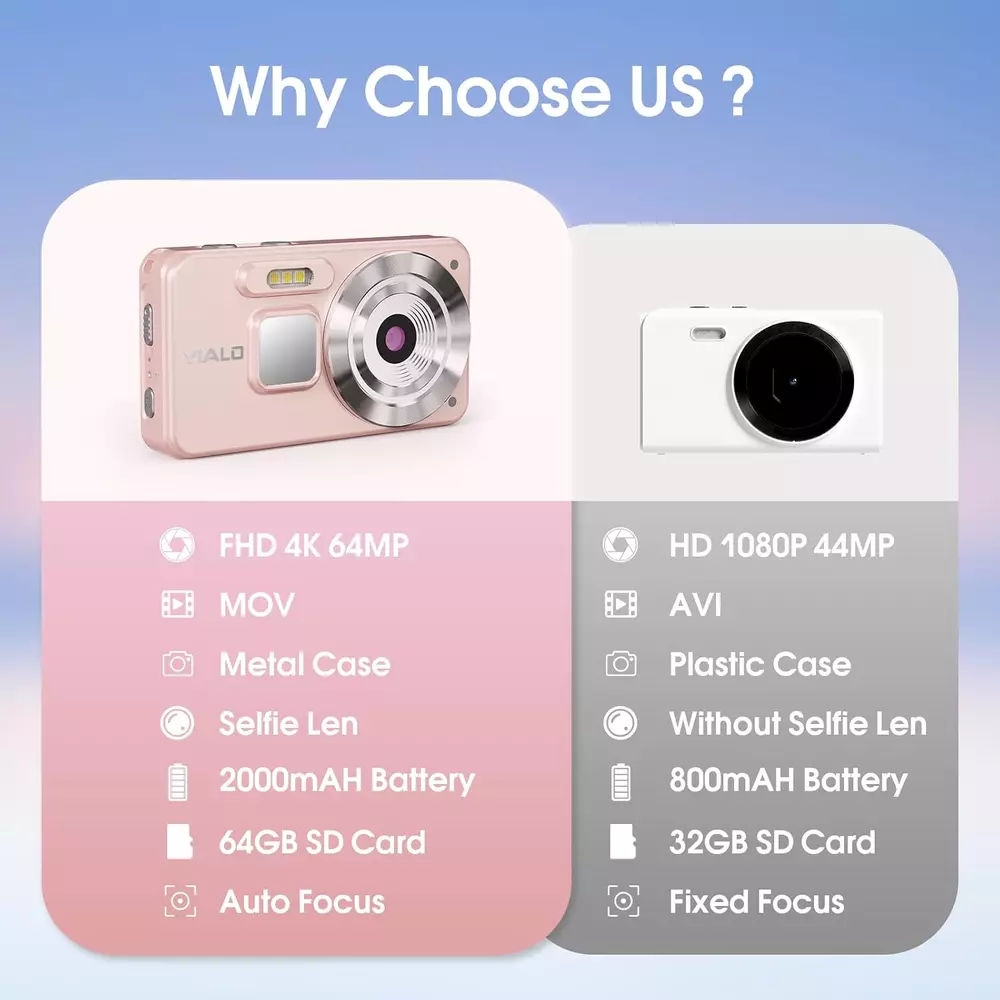 Why Choose US ?

VIALO

FHD 4K 64MP
MOV
Metal Case
Selfie Len
2000mAH Battery
64GB SD Card
Auto Focus

HD 1080P 44MP
AVI
Plastic Case
Without Selfie Len
800mAH Battery
32GB SD Card
Fixed Focus